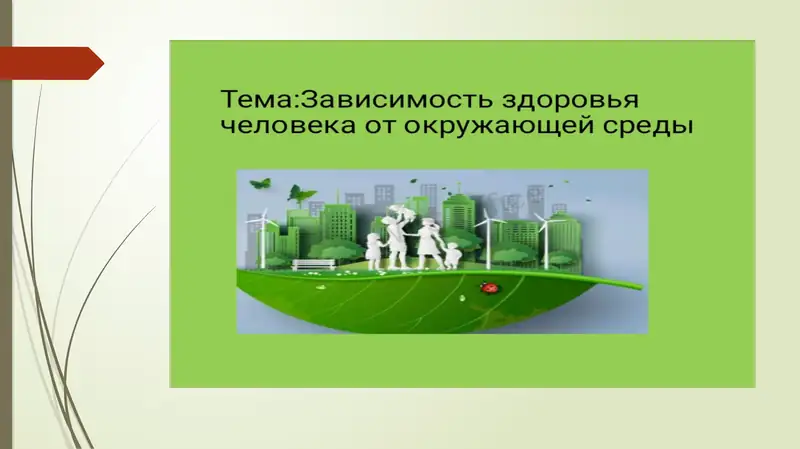 Тема:Зависимость здоровья человека от окружающей среды